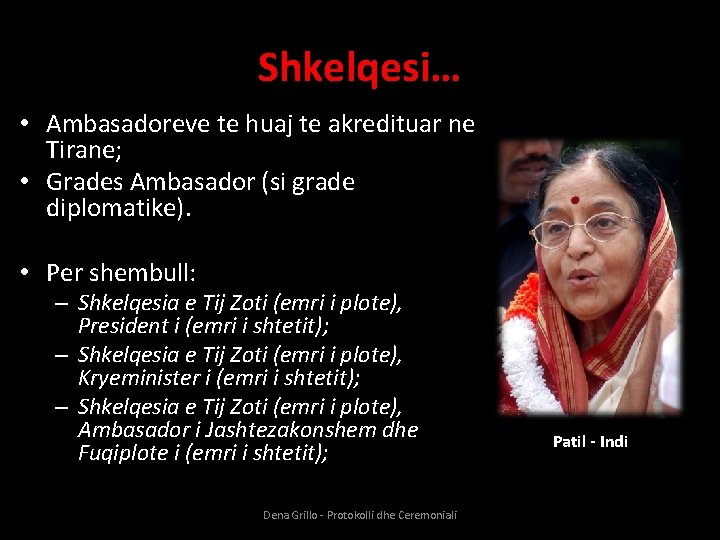 Shkelqesi…

• Ambasadoreve te huaj te akredituar ne Tirane;
• Grades Ambasador (si grade diplomatike).

• Per shembull:
– Shkelqesia e Tij Zoti (emri i plote), President i (emri i shtetit);
– Shkelqesia e Tij Zoti (emri i plote), Kryeminister i (emri i shtetit);
– Shkelqesia e Tij Zoti (emri i plote), Ambasador i Jashtezakonshem dhe Fuqiplote i (emri i shtetit);

Patil - Indi

Dena Grillo - Protokolli dhe Ceremoniali